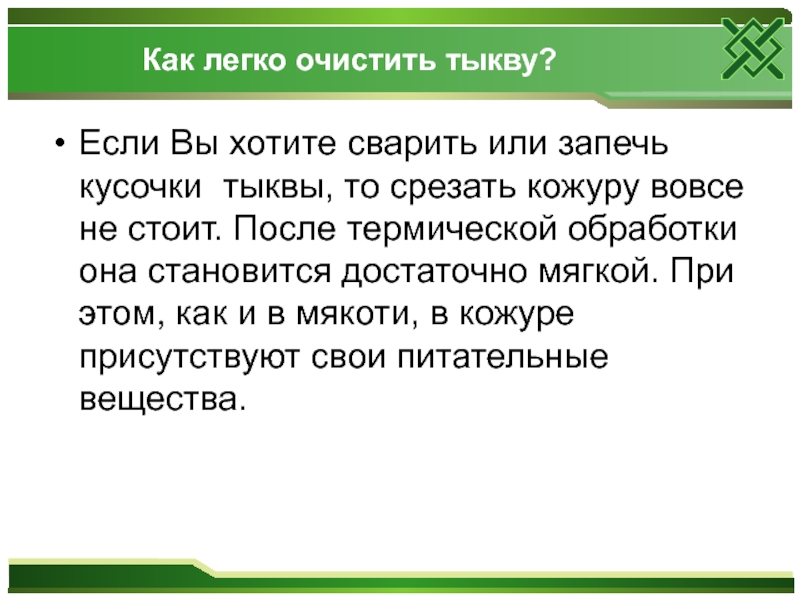 Как легко очистить тыкву?

• Если Вы хотите сварить или запечь кусочки  тыквы, то срезать кожуру вовсе не стоит. После термической обработки она становится достаточно мягкой. При этом, как и в мякоти, в кожуре присутствуют свои питательные вещества.